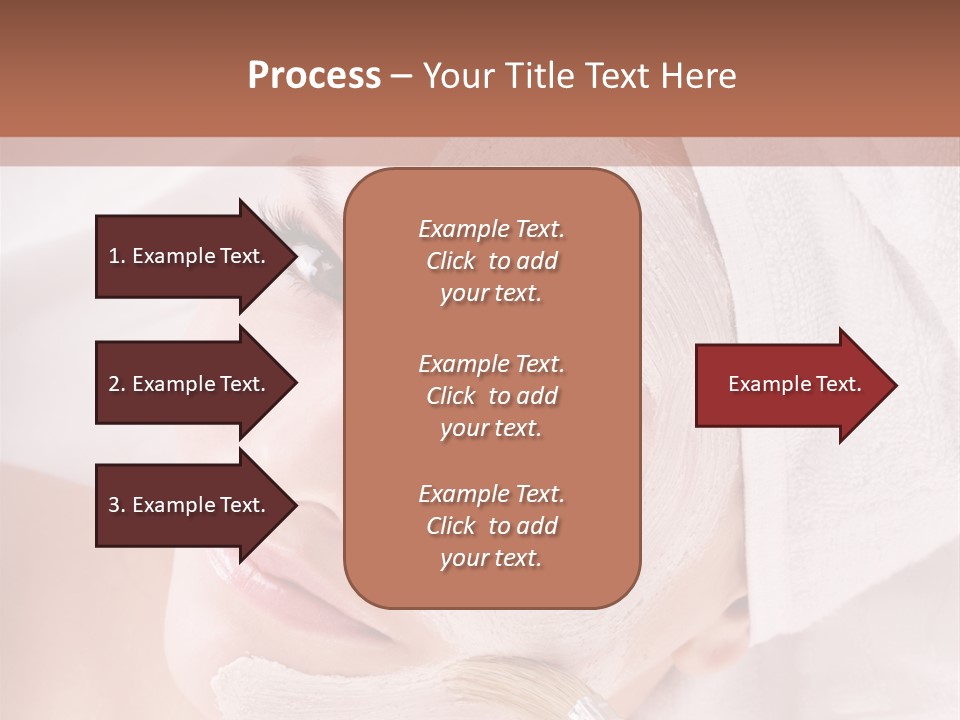 Process – Your Title Text Here

1. Example Text.

2. Example Text.

3. Example Text.

Example Text. Click to add your text.

Example Text. Click to add your text.

Example Text. Click to add your text.

Example Text.